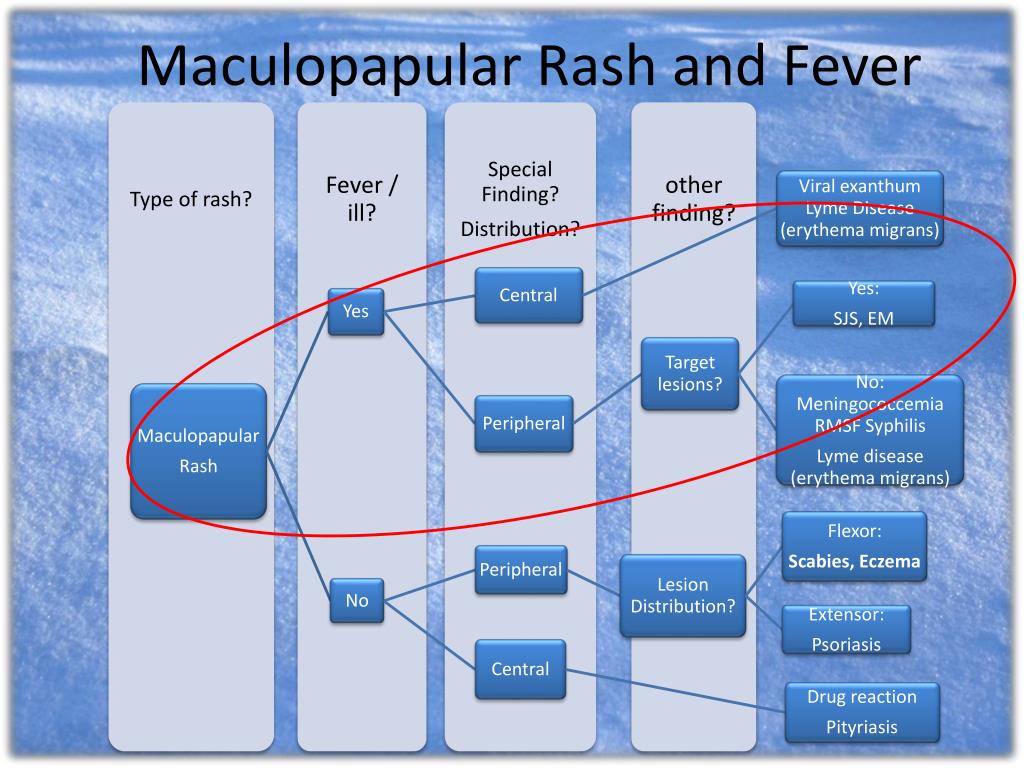 Maculopapular Rash and Fever

Type of rash?

Fever / ill?

Special Finding?
Distribution?

other finding?

Maculopapular Rash

Yes

No

Central

Peripheral

Peripheral

Central

Target lesions?

Lesion Distribution?

Viral exanthum
Lyme Disease (erythema migrans)

Yes:
SJS, EM

No:
Meningococcemia
RMSF Syphilis
Lyme disease (erythema migrans)

Flexor:
Scabies, Eczema

Extensor:
Psoriasis

Drug reaction
Pityriasis